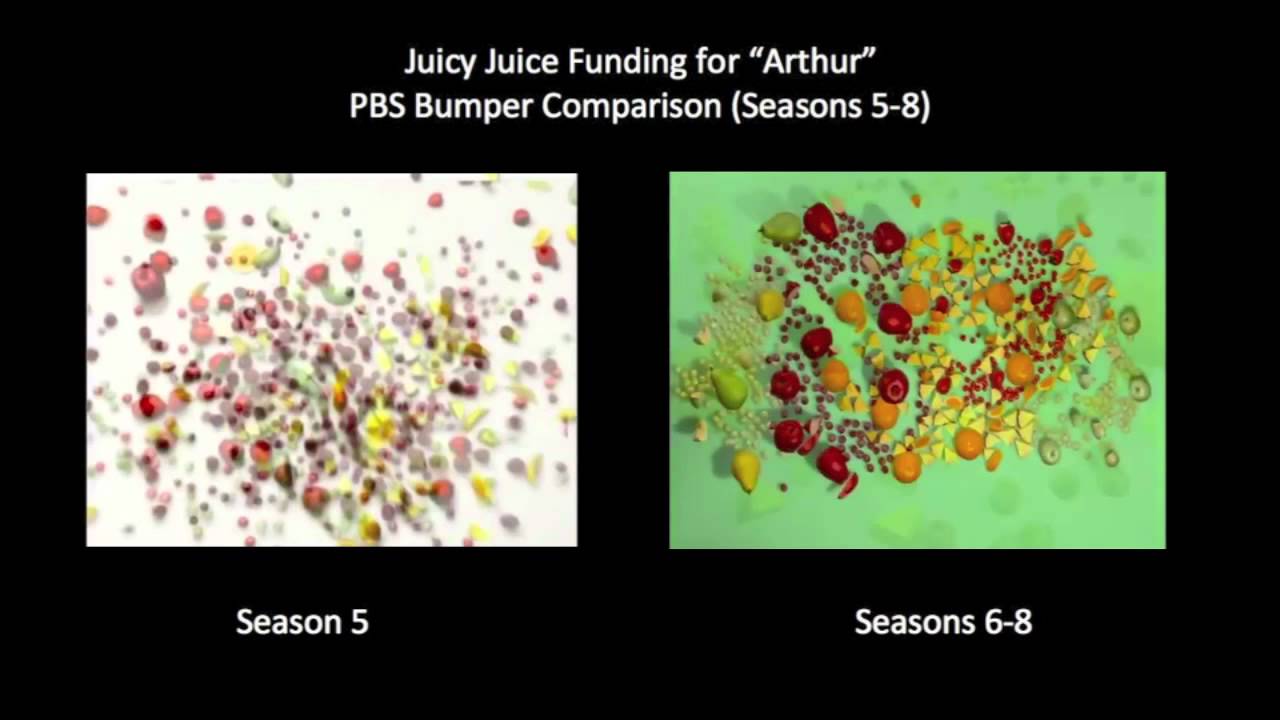 Juicy Juice Funding for “Arthur”
PBS Bumper Comparison (Seasons 5-8)

Season 5

Seasons 6-8